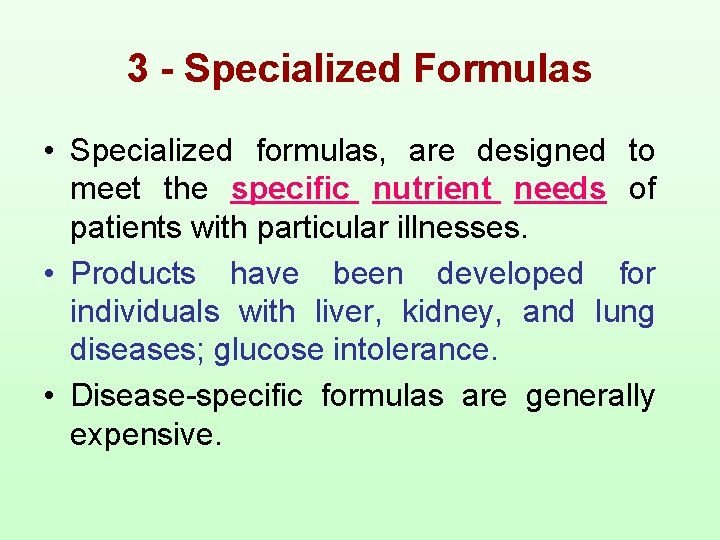 3 - Specialized Formulas

• Specialized formulas, are designed to meet the specific nutrient needs of patients with particular illnesses.

• Products have been developed for individuals with liver, kidney, and lung diseases; glucose intolerance.

• Disease-specific formulas are generally expensive.